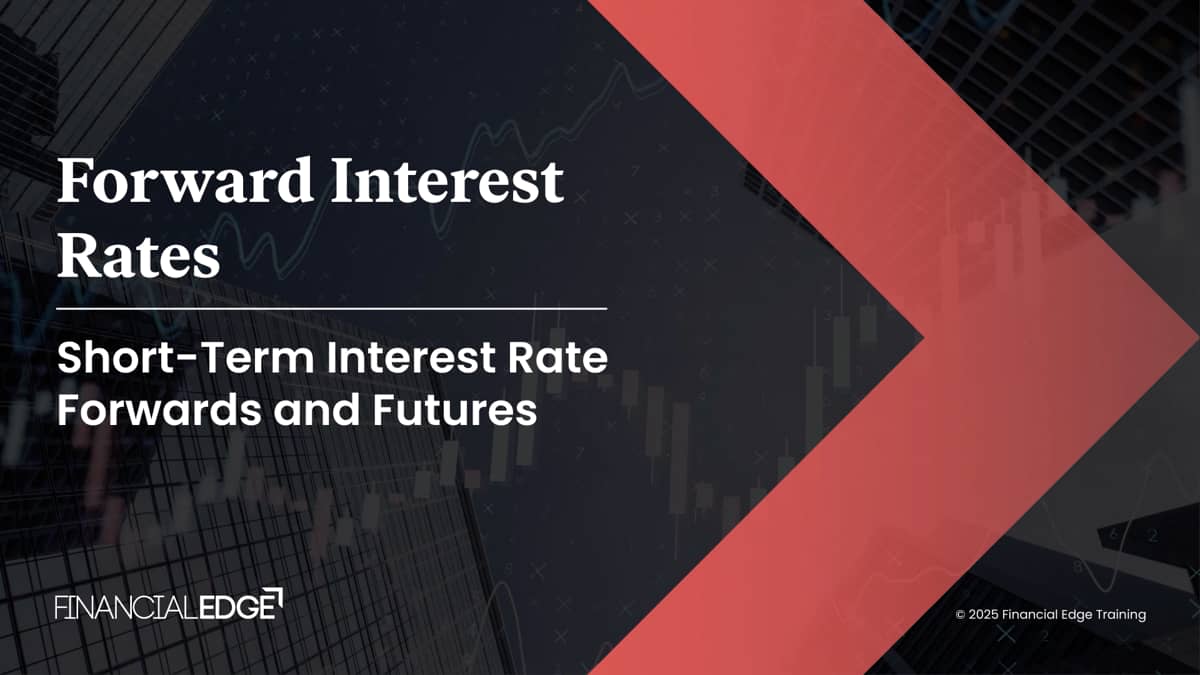 Forward Interest Rates

Short-Term Interest Rate Forwards and Futures

FINANCIALEDGE

© 2025 Financial Edge Training